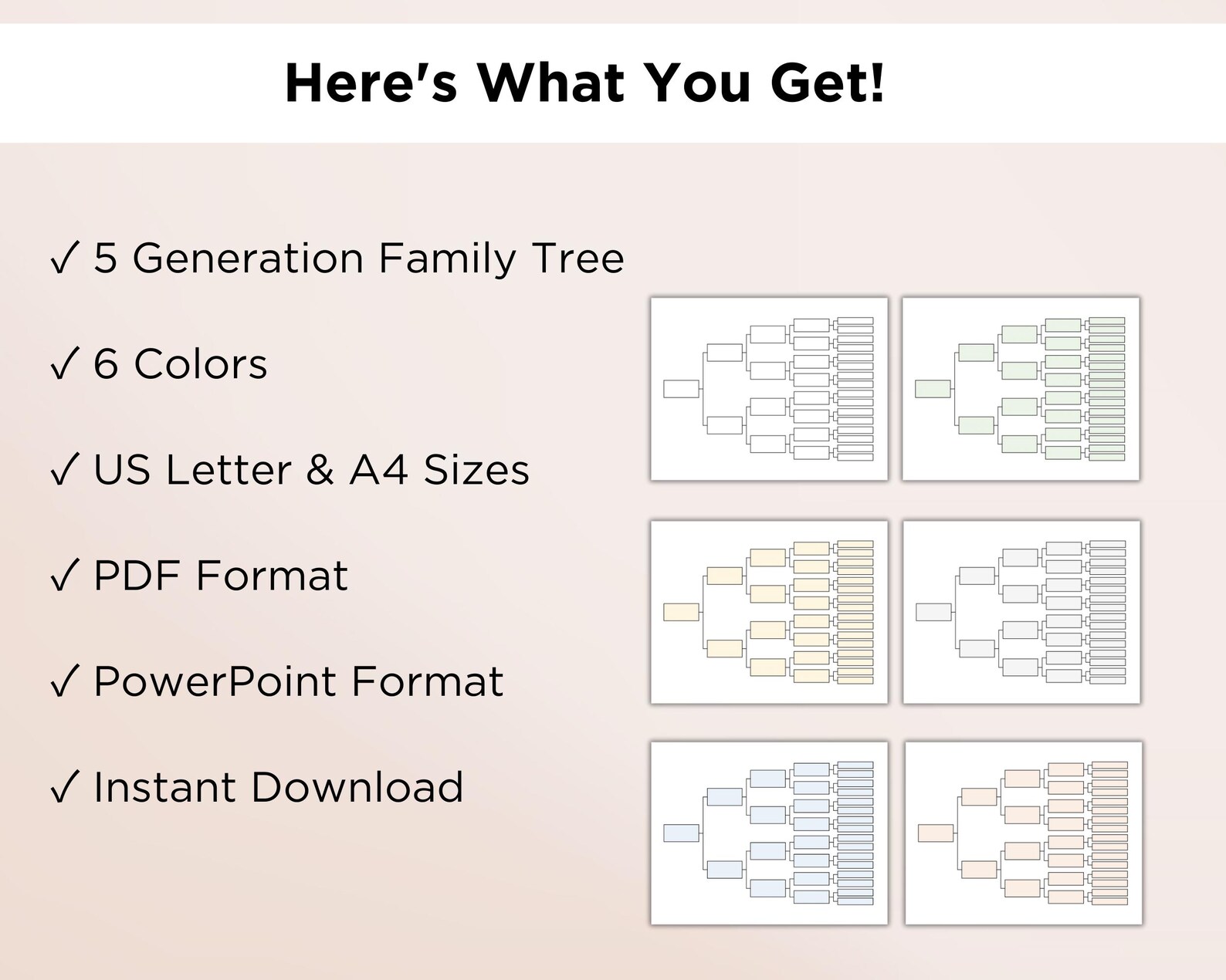 Here's What You Get!

✓ 5 Generation Family Tree

✓ 6 Colors

✓ US Letter & A4 Sizes

✓ PDF Format

✓ PowerPoint Format

✓ Instant Download